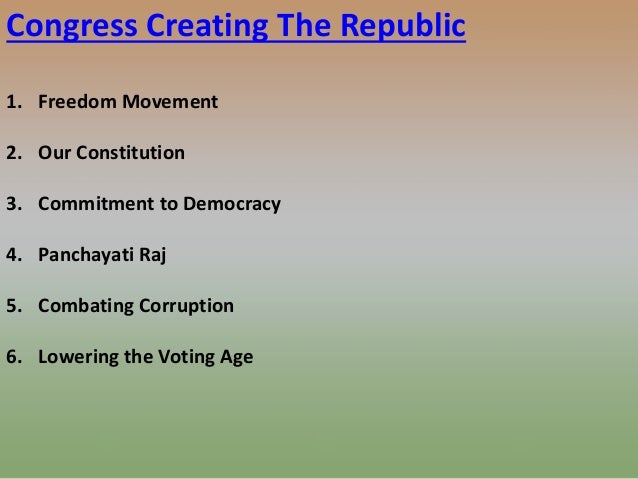 Congress Creating The Republic

1. Freedom Movement

2. Our Constitution

3. Commitment to Democracy

4. Panchayati Raj

5. Combating Corruption

6. Lowering the Voting Age